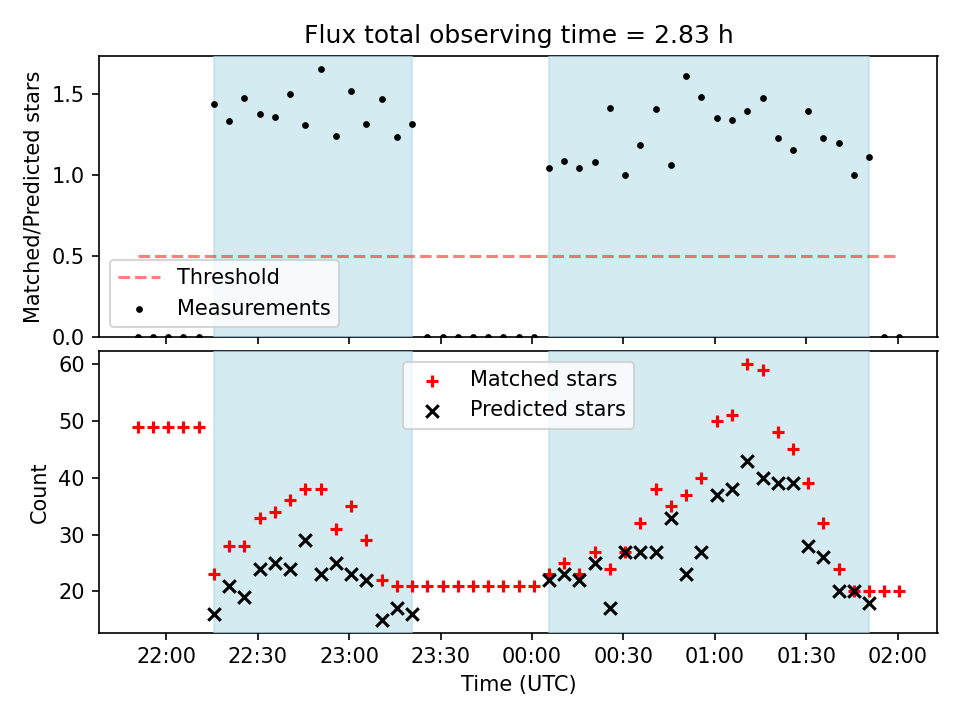 Flux total observing time = 2.83 h

Matched/Predicted stars

1.5
1.0
0.5
0.0

Threshold
Measurements

Count

60
50
40
30
20

Matched stars
Predicted stars

22:00 22:30 23:00 23:30 00:00 00:30 01:00 01:30 02:00

Time (UTC)